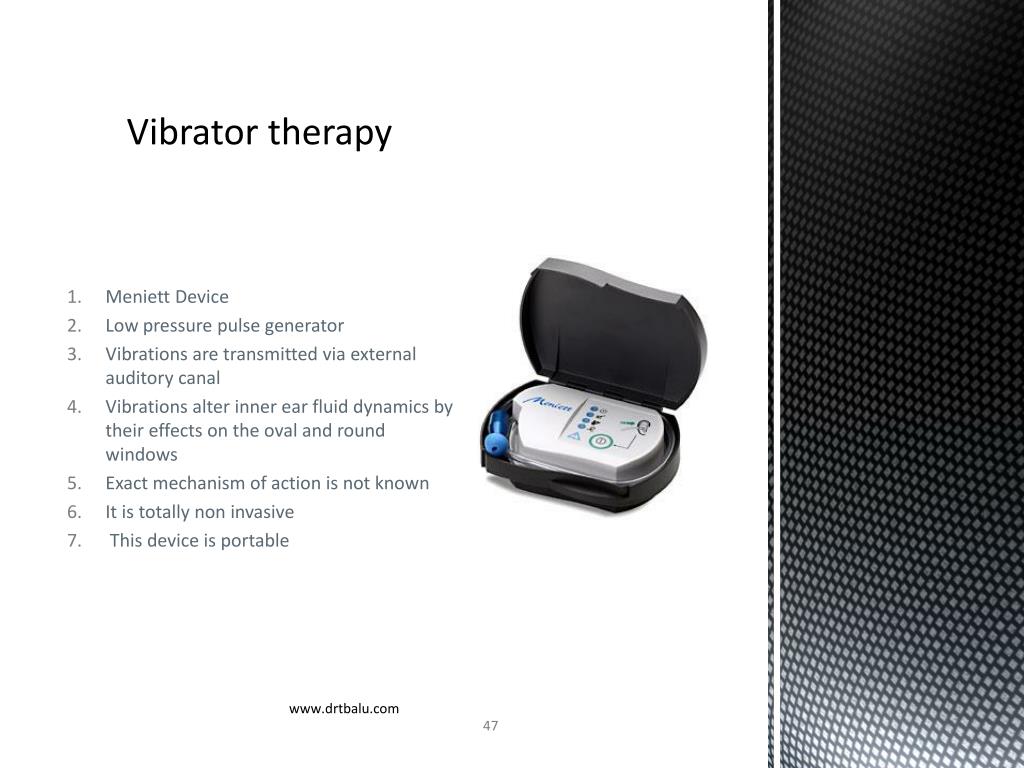 Vibrator therapy

1. Meniett Device
2. Low pressure pulse generator
3. Vibrations are transmitted via external auditory canal
4. Vibrations alter inner ear fluid dynamics by their effects on the oval and round windows
5. Exact mechanism of action is not known
6. It is totally non invasive
7. This device is portable

Meniett

www.drtbalu.com

47